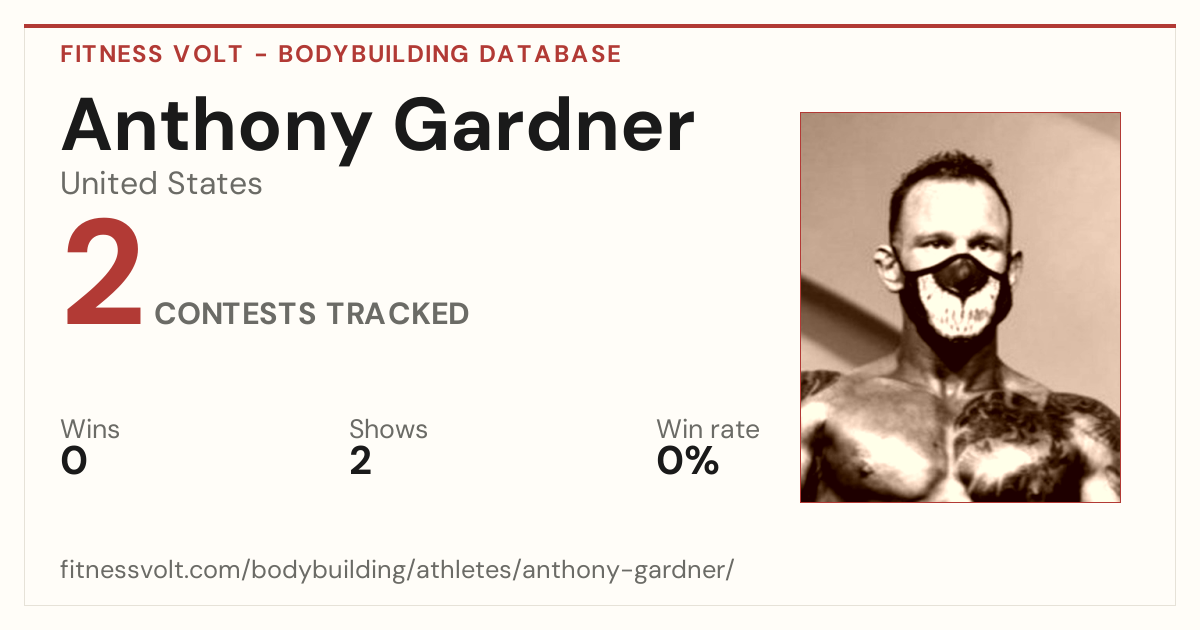 FITNESS VOLT - BODYBUILDING DATABASE

Anthony Gardner

United States

2 CONTESTS TRACKED

Wins
0

Shows
2

Win rate
0%

fitnessvolt.com/bodybuilding/athletes/anthony-gardner/